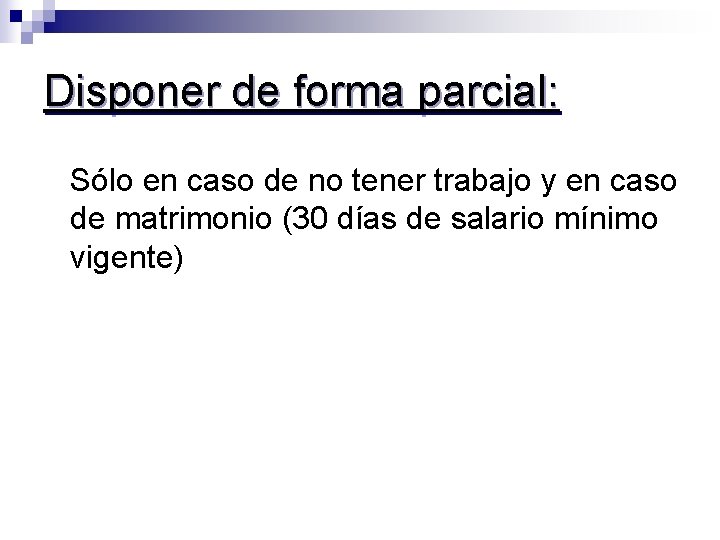 Disponer de forma parcial:

Sólo en caso de no tener trabajo y en caso de matrimonio (30 días de salario mínimo vigente)